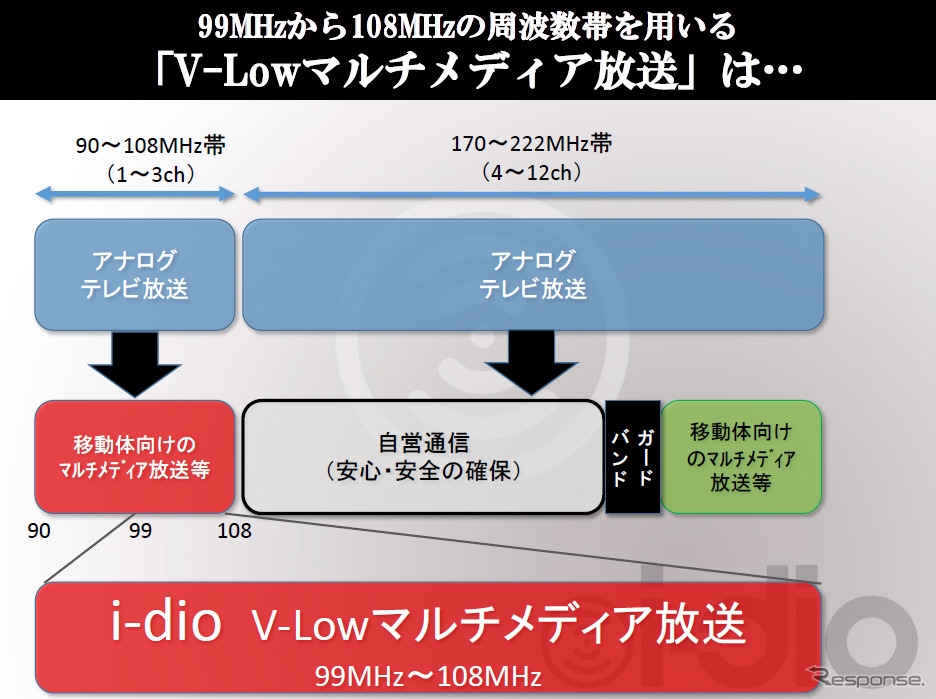 99MHzから108MHzの周波数帯を用いる
「V-Lowマルチメディア放送」は…

90～108MHz帯
（1～3ch）

170～222MHz帯
（4～12ch）

アナログ
テレビ放送

アナログ
テレビ放送

移動体向けの
マルチメディア放送等

自営通信
（安心・安全の確保）

ガードバンド

移動体向け
のマルチメディア
放送等

90
99
108

i-dio V-Lowマルチメディア放送
99MHz～108MHz

Response.